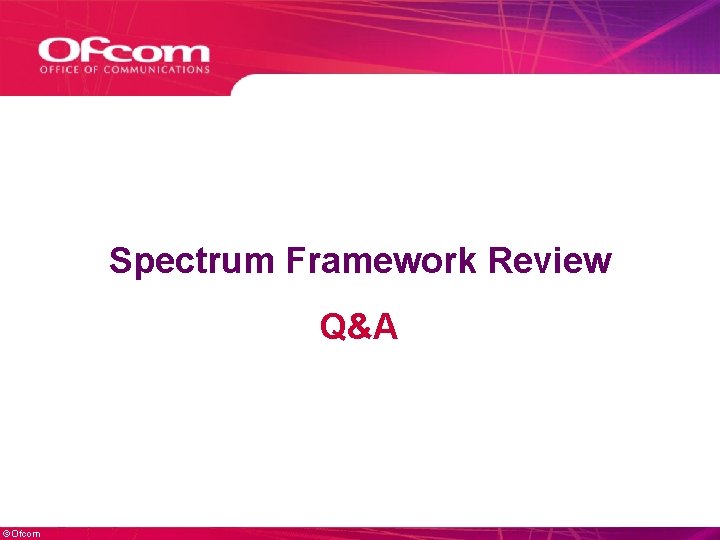 Ofcom
OFFICE OF COMMUNICATIONS

Spectrum Framework Review

Q&A

©Ofcom